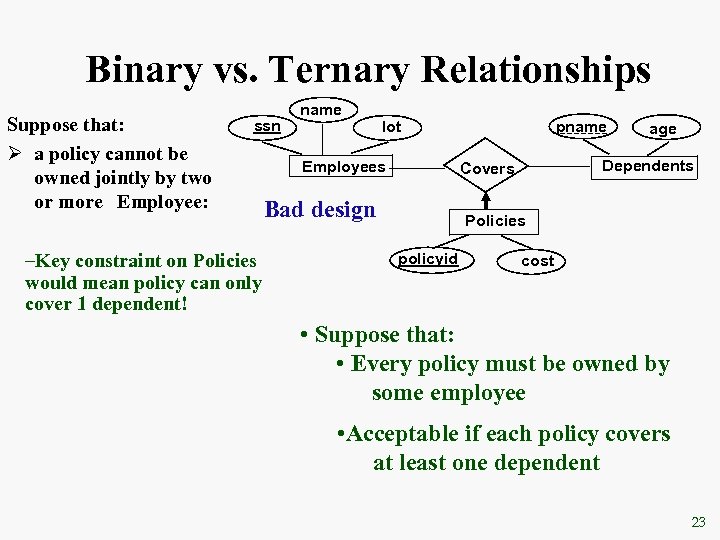 Binary vs. Ternary Relationships

Suppose that:

➢ a policy cannot be owned jointly by two or more Employee:

–Key constraint on Policies would mean policy can only cover 1 dependent!

name

ssn

lot

pname

age

Employees

Covers

Dependents

Bad design

Policies

policyid

cost

• Suppose that:

• Every policy must be owned by some employee

•Acceptable if each policy covers at least one dependent

23